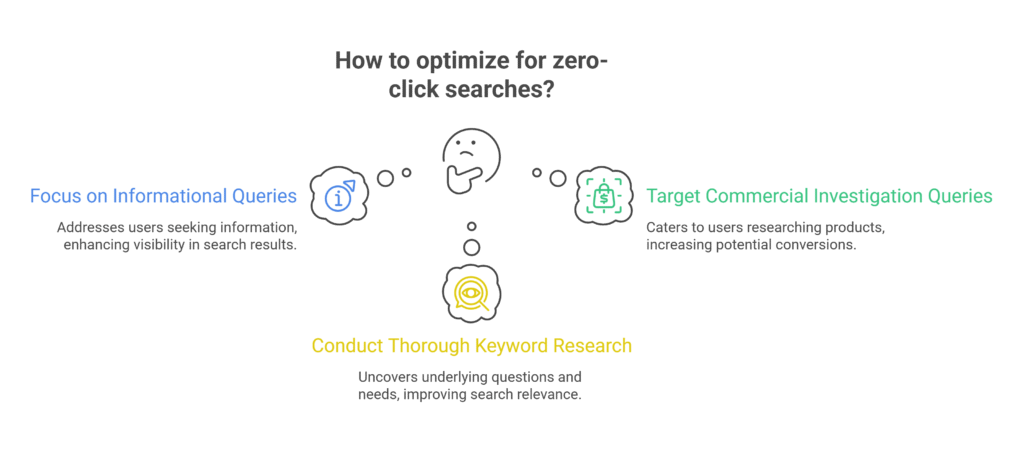 How to optimize for zero-click searches?

Focus on Informational Queries

Addresses users seeking information, enhancing visibility in search results.

Target Commercial Investigation Queries

Caters to users researching products, increasing potential conversions.

Conduct Thorough Keyword Research

Uncovers underlying questions and needs, improving search relevance.